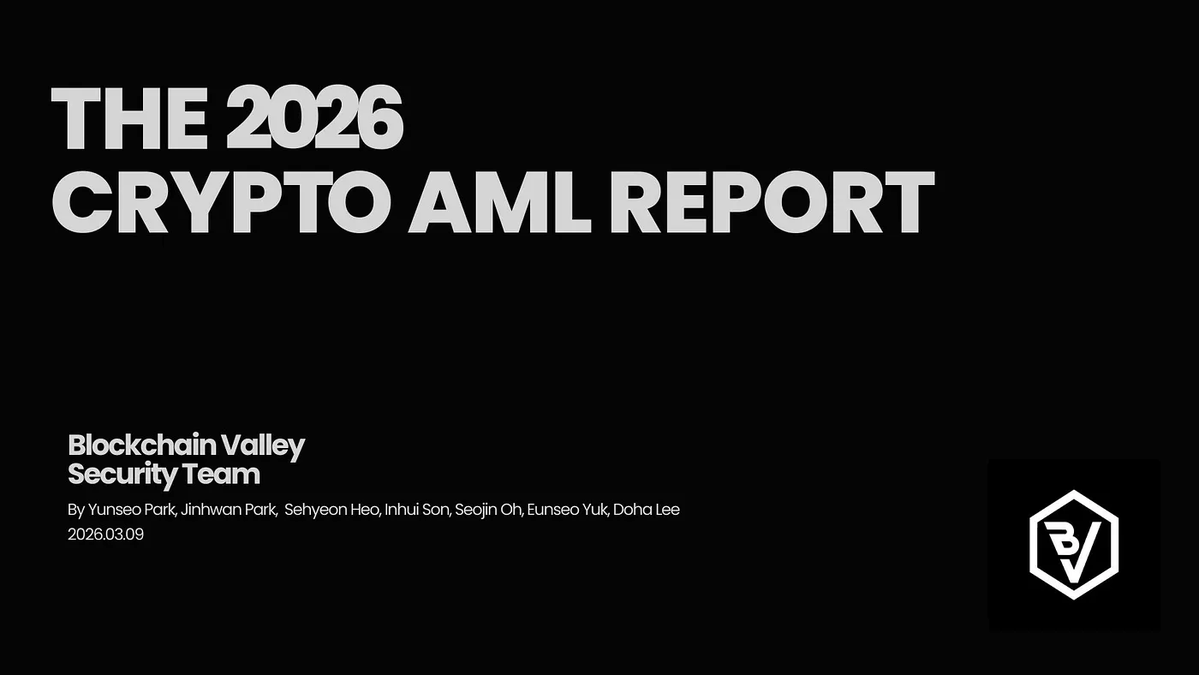 THE 2026
CRYPTO AML REPORT

Blockchain Valley
Security Team

By Yunseo Park, Jinhwan Park, Sehyeon Heo, Inhui Son, Seojin Oh, Eunseo Yuk, Doha Lee
2026.03.09

BV